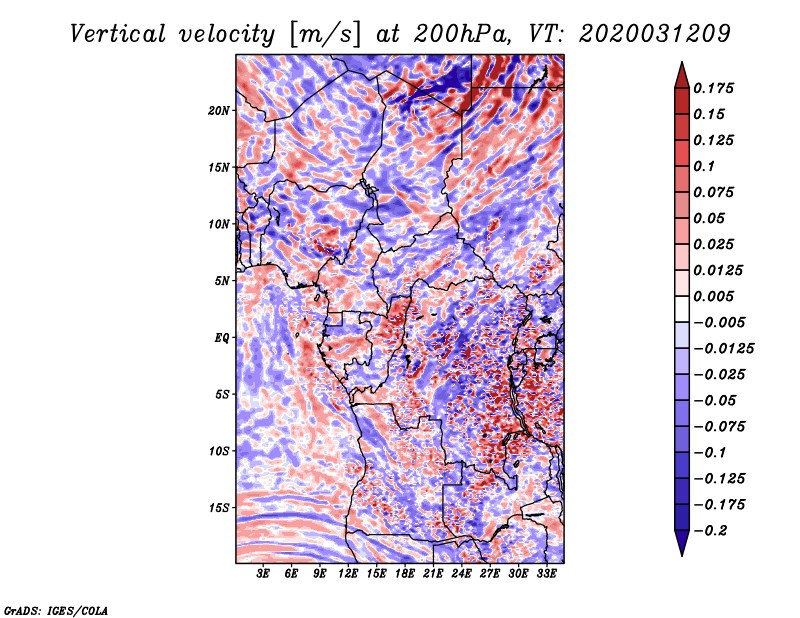 Vertical velocity [m/s] at 200hPa, VT: 2020031209

20N
15N
10N
5N
EQ
5S
10S
15S

3E 6E 9E 12E 15E 18E 21E 24E 27E 30E 33E

0.175
0.15
0.125
0.1
0.075
0.05
0.025
0.0125
0.005
−0.005
−0.0125
−0.025
−0.05
−0.075
−0.1
−0.125
−0.175
−0.2

GrADS: IGES/COLA